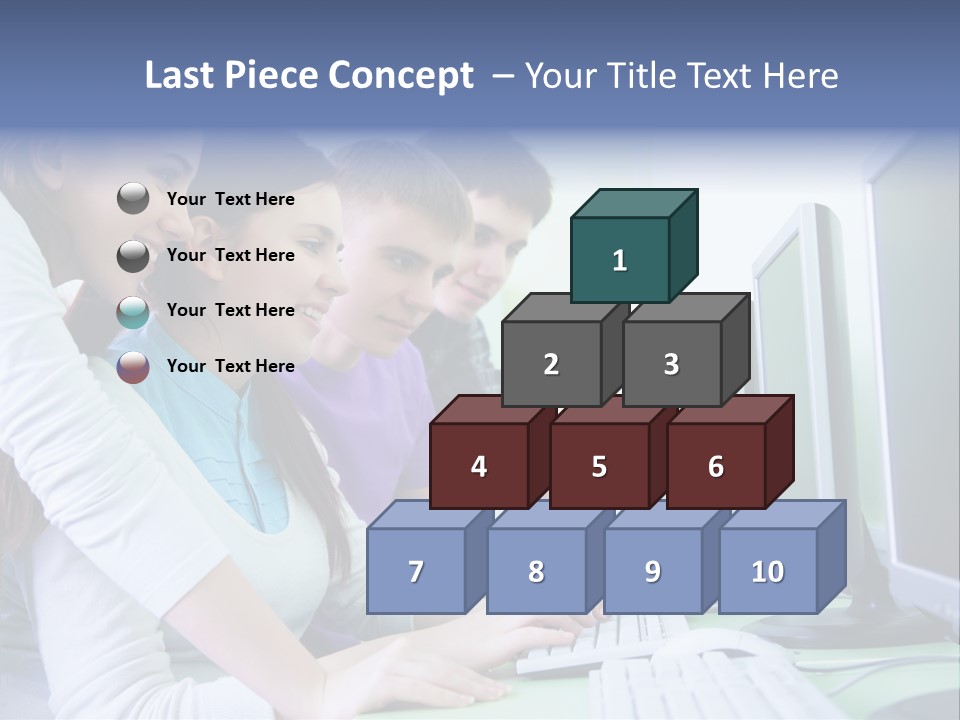 Last Piece Concept – Your Title Text Here

Your Text Here

Your Text Here

Your Text Here

Your Text Here

1

2 3

4 5 6

7 8 9 10